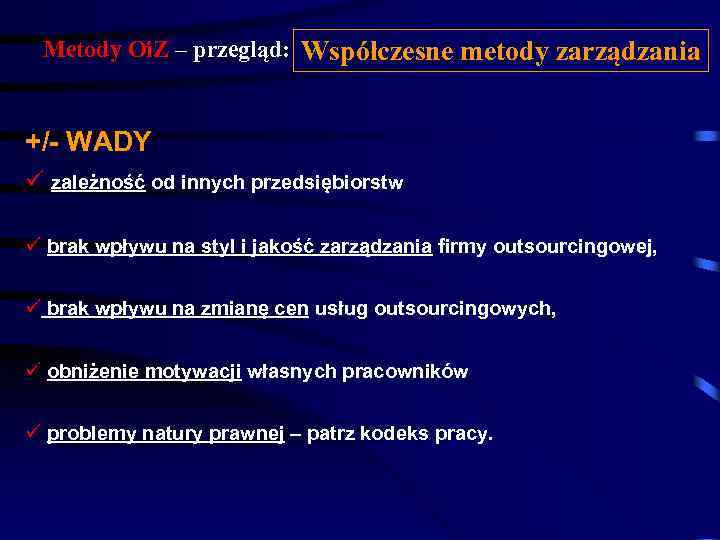 Metody OiZ – przegląd: Współczesne metody zarządzania

+/- WADY

✓ zależność od innych przedsiębiorstw

✓ brak wpływu na styl i jakość zarządzania firmy outsourcingowej,

✓ brak wpływu na zmianę cen usług outsourcingowych,

✓ obniżenie motywacji własnych pracowników

✓ problemy natury prawnej – patrz kodeks pracy.